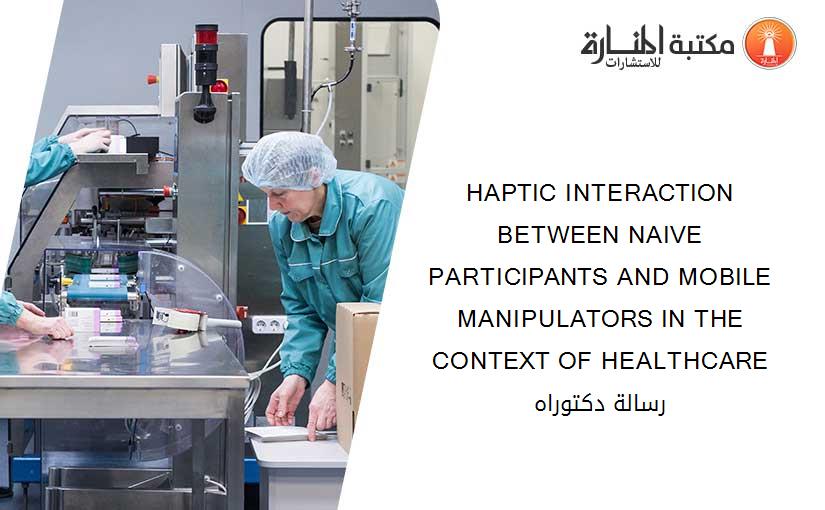 مكتبة المنارة للاستشارات

HAPTIC INTERACTION BETWEEN NAIVE PARTICIPANTS AND MOBILE MANIPULATORS IN THE CONTEXT OF HEALTHCARE

رسالة دكتوراه